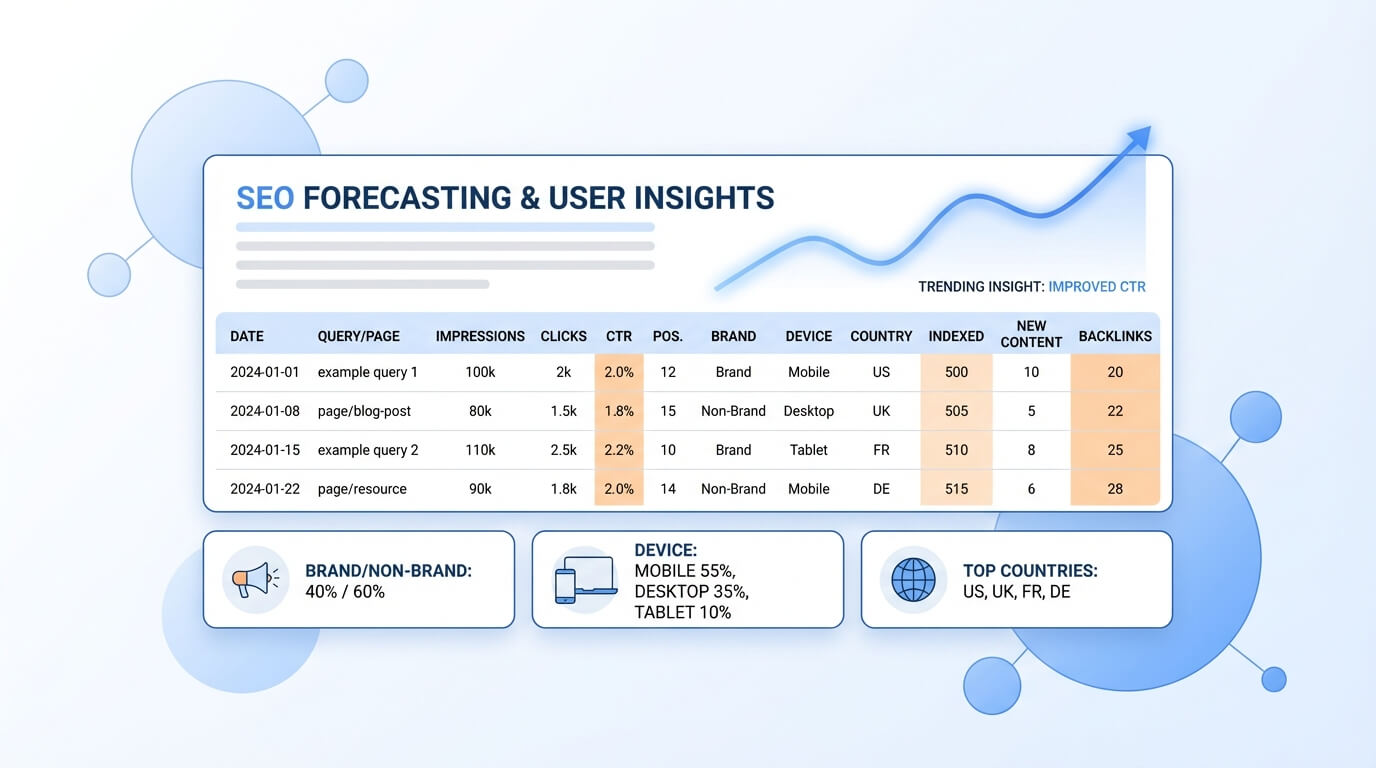 SEO FORECASTING & USER INSIGHTS

TRENDING INSIGHT: IMPROVED CTR

| DATE | QUERY/PAGE | IMPRESSIONS | CLICKS | CTR | POS. | BRAND | DEVICE | COUNTRY | INDEXED | NEW CONTENT | BACKLINKS |
|---|---|---|---|---|---|---|---|---|---|---|---|
| 2024-01-01 | example query 1 | 100k | 2k | 2.0% | 12 | Brand | Mobile | US | 500 | 10 | 20 |
| 2024-01-08 | page/blog-post | 80k | 1.5k | 1.8% | 15 | Non-Brand | Desktop | UK | 505 | 5 | 22 |
| 2024-01-15 | example query 2 | 110k | 2.5k | 2.2% | 10 | Brand | Tablet | FR | 510 | 8 | 25 |
| 2024-01-22 | page/resource | 90k | 1.8k | 2.0% | 14 | Non-Brand | Mobile | DE | 515 | 6 | 28 |

BRAND/NON-BRAND:
40% / 60%

DEVICE:
MOBILE 55%,
DESKTOP 35%,
TABLET 10%

TOP COUNTRIES:
US, UK, FR, DE